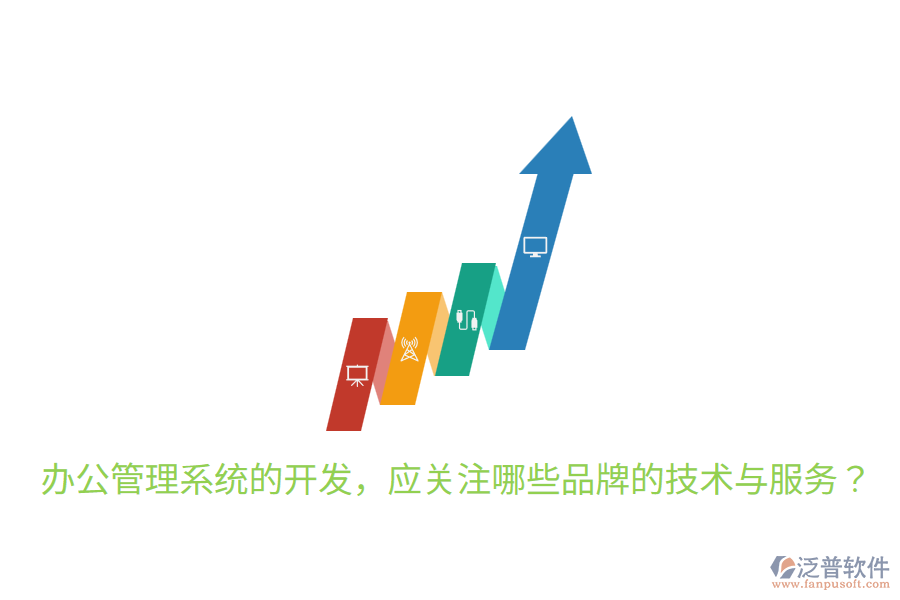 办公管理系统的开发，应关注哪些品牌的技术与服务？

泛普软件
www.fanpusoft.com